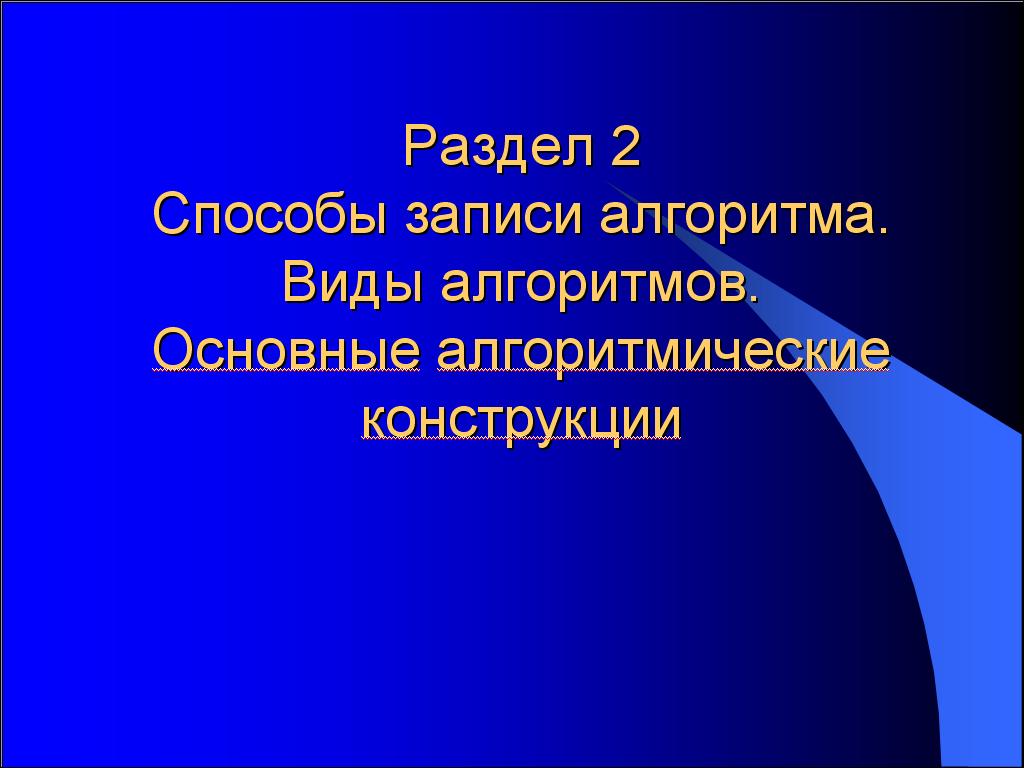 Раздел 2
Способы записи алгоритма.
Виды алгоритмов.
Основные алгоритмические конструкции